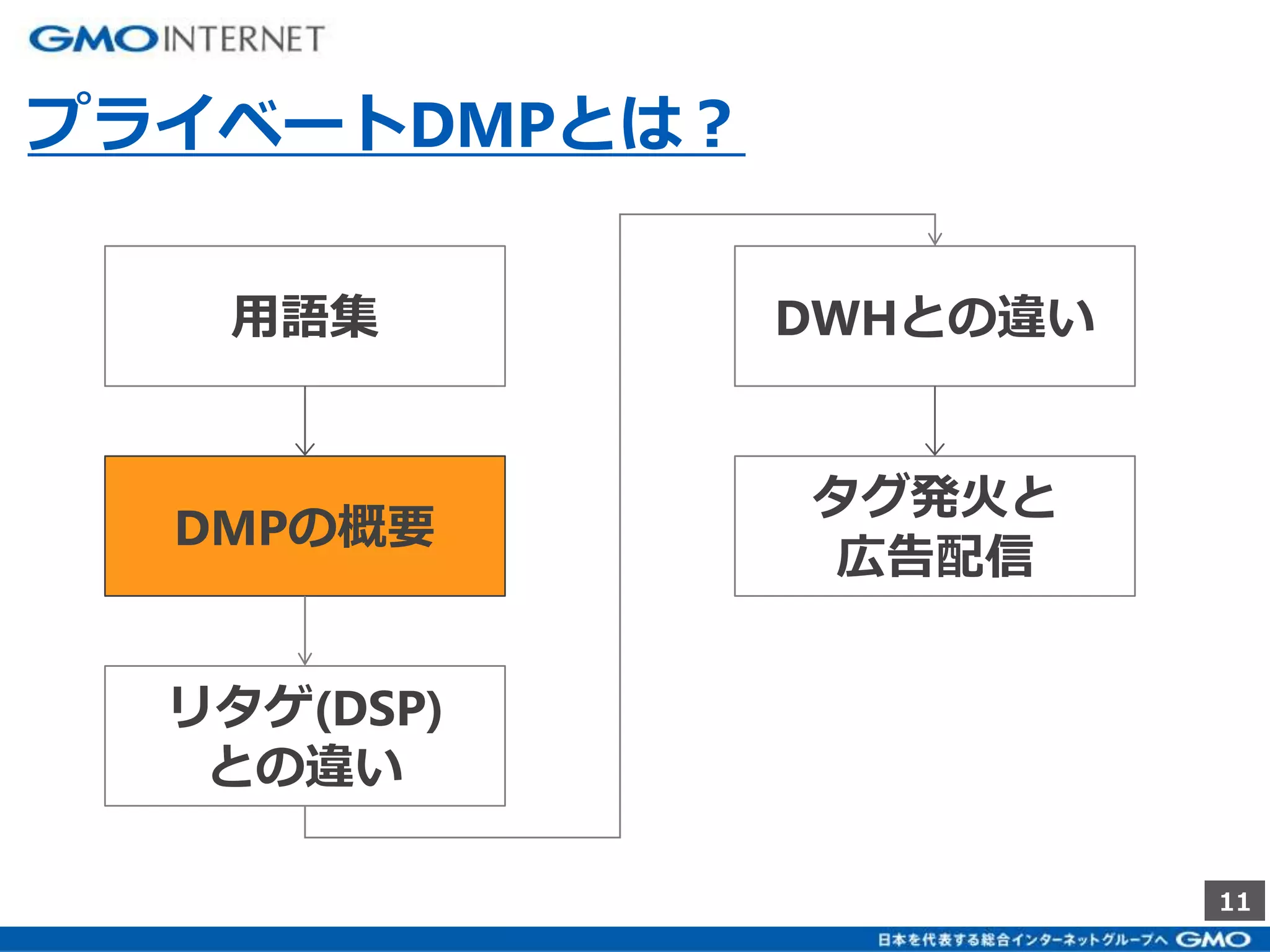 GMO INTERNET

プライベートDMPとは？

用語集

DMPの概要

リタゲ(DSP)との違い

DWHとの違い

タグ発火と広告配信

11

日本を代表する総合インターネットグループへ GMO